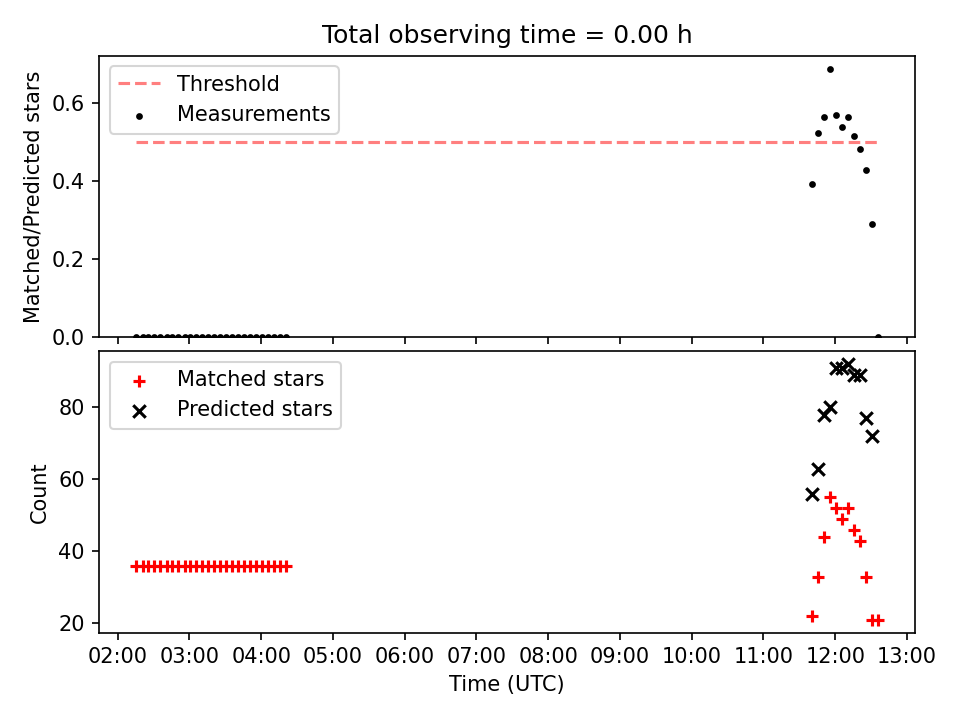 Total observing time = 0.00 h

Threshold
Measurements

Matched/Predicted stars

0.6
0.4
0.2
0.0

Matched stars
Predicted stars

Count

80
60
40
20

02:00 03:00 04:00 05:00 06:00 07:00 08:00 09:00 10:00 11:00 12:00 13:00

Time (UTC)